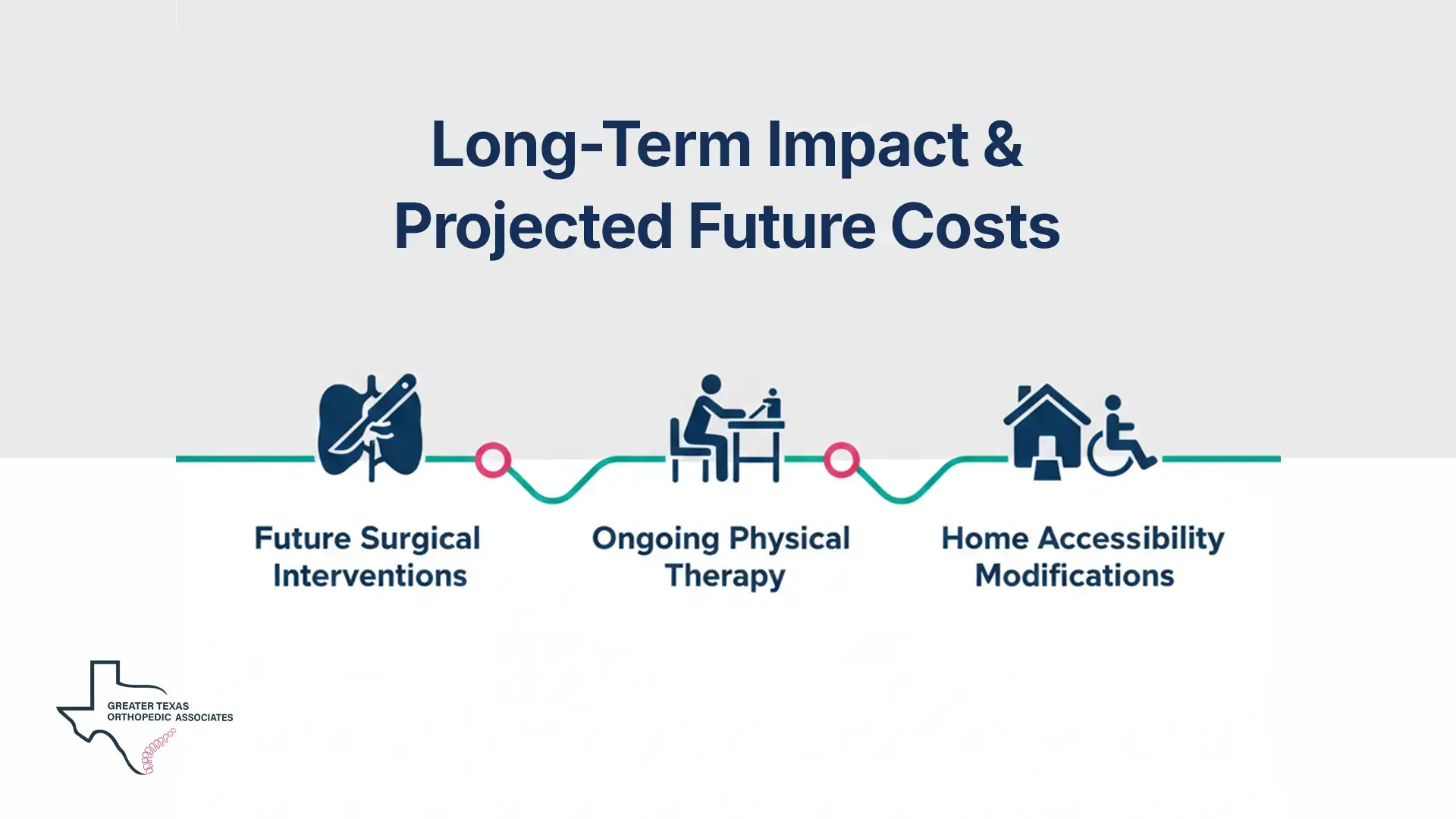 Long-Term Impact &
Projected Future Costs

Future Surgical Interventions

Ongoing Physical Therapy

Home Accessibility Modifications

GREATER TEXAS
ORTHOPEDIC ASSOCIATES